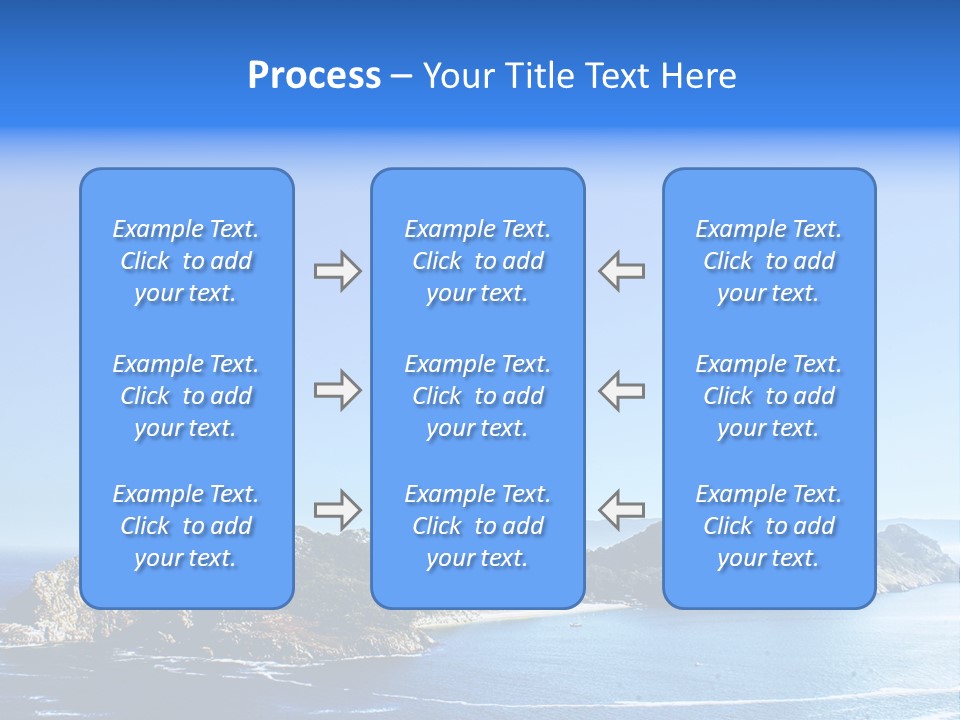 Process – Your Title Text Here

Example Text. Click to add your text.

Example Text. Click to add your text.

Example Text. Click to add your text.

Example Text. Click to add your text.

Example Text. Click to add your text.

Example Text. Click to add your text.

Example Text. Click to add your text.

Example Text. Click to add your text.

Example Text. Click to add your text.